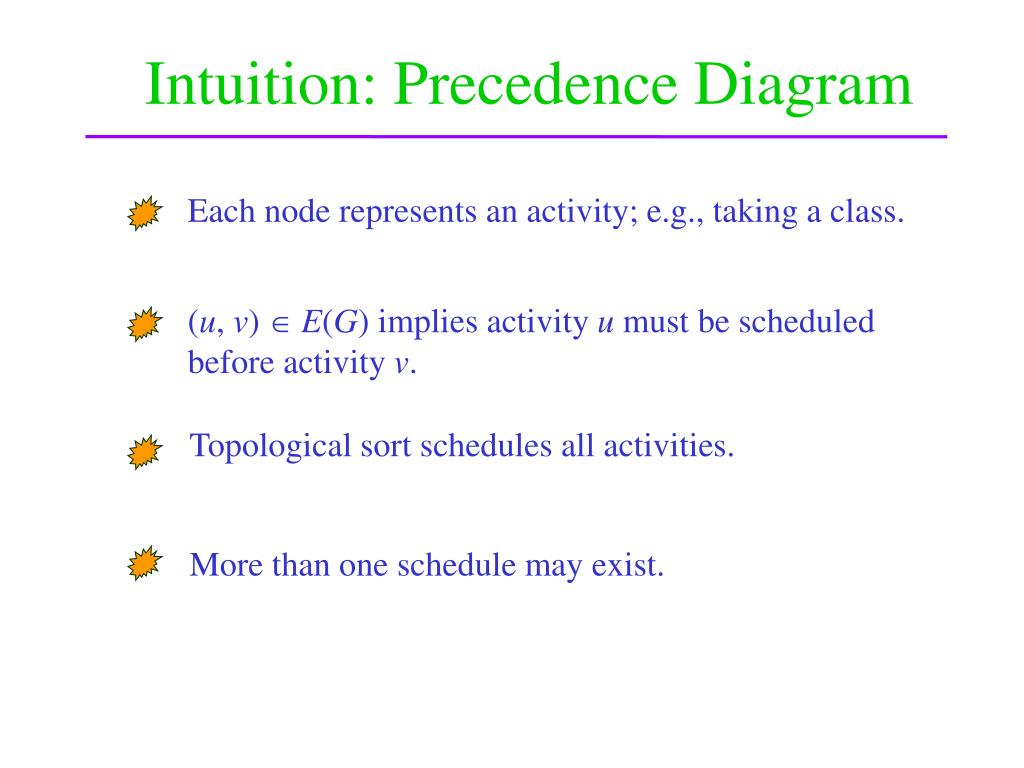 Intuition: Precedence Diagram

Each node represents an activity; e.g., taking a class.

$(u, v) \in E(G)$ implies activity $u$ must be scheduled before activity $v$.

Topological sort schedules all activities.

More than one schedule may exist.